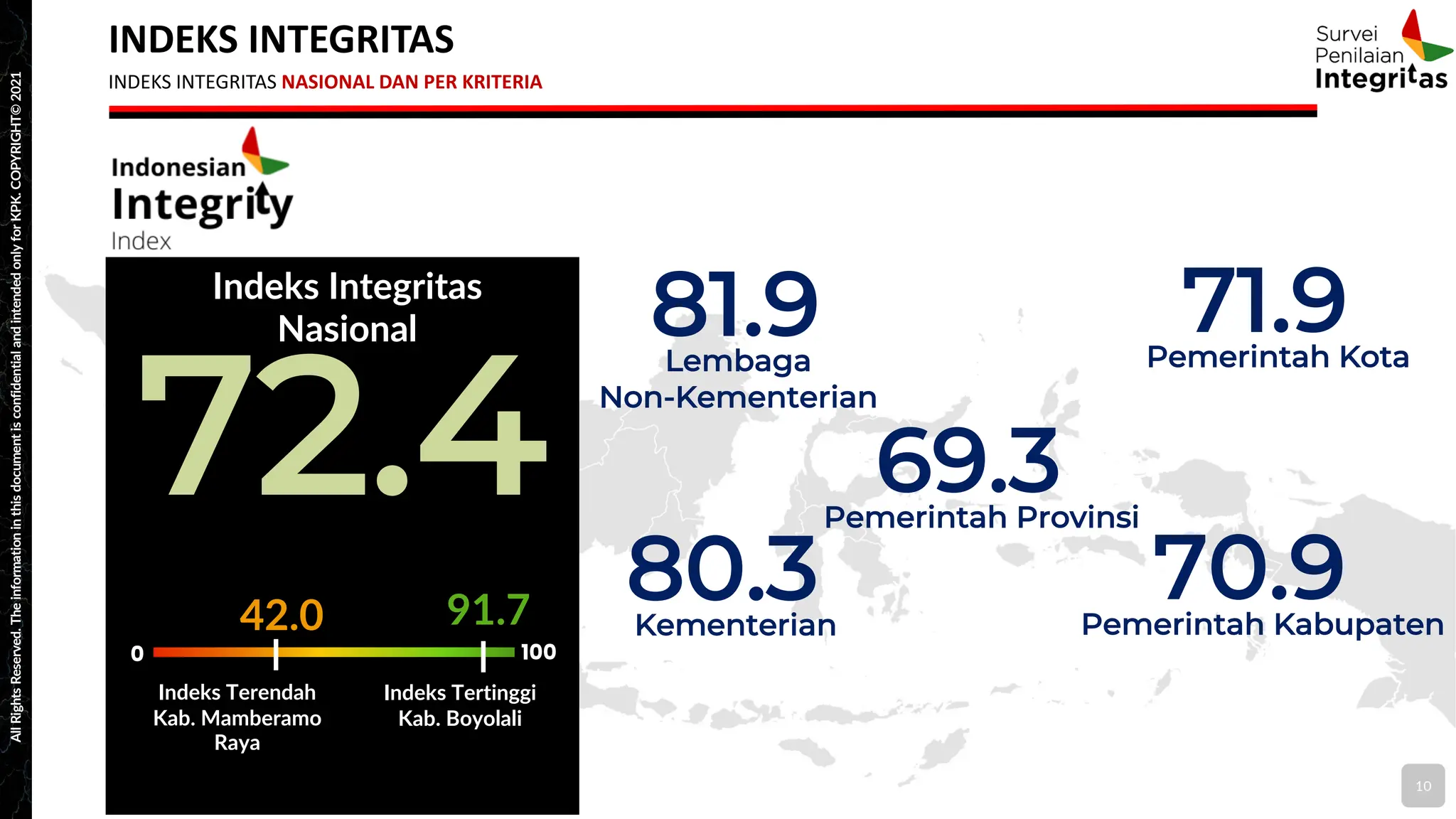 All Rights Reserved. The information in this document is confidential and intended only for KPK. COPYRIGHT© 2021

INDEKS INTEGRITAS

INDEKS INTEGRITAS NASIONAL DAN PER KRITERIA

Survei Penilaian Integritas

Indonesian Integrity Index

Indeks Integritas Nasional

72.4

42.0

91.7

0

100

Indeks Terendah Kab. Mamberamo Raya

Indeks Tertinggi Kab. Boyolali

81.9
Lembaga Non-Kementerian

71.9
Pemerintah Kota

69.3
Pemerintah Provinsi

80.3
Kementerian

70.9
Pemerintah Kabupaten

10